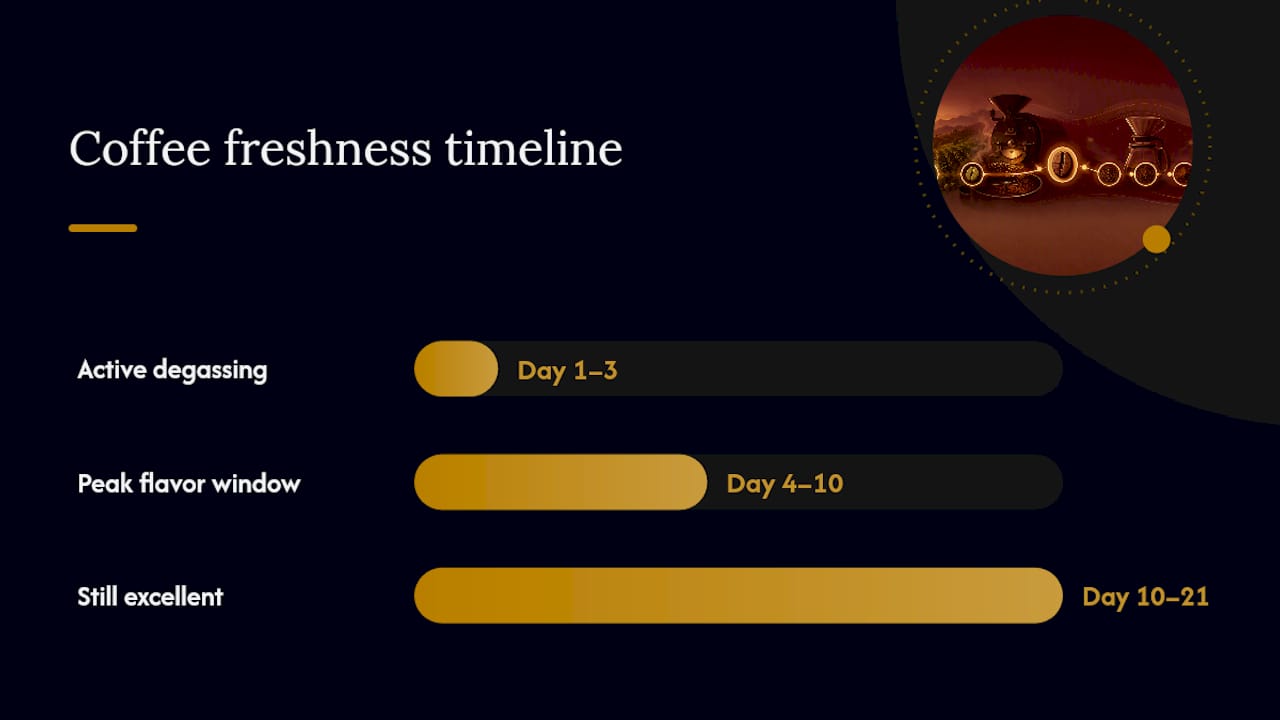 Coffee freshness timeline

Active degassing
Day 1–3

Peak flavor window
Day 4–10

Still excellent
Day 10–21